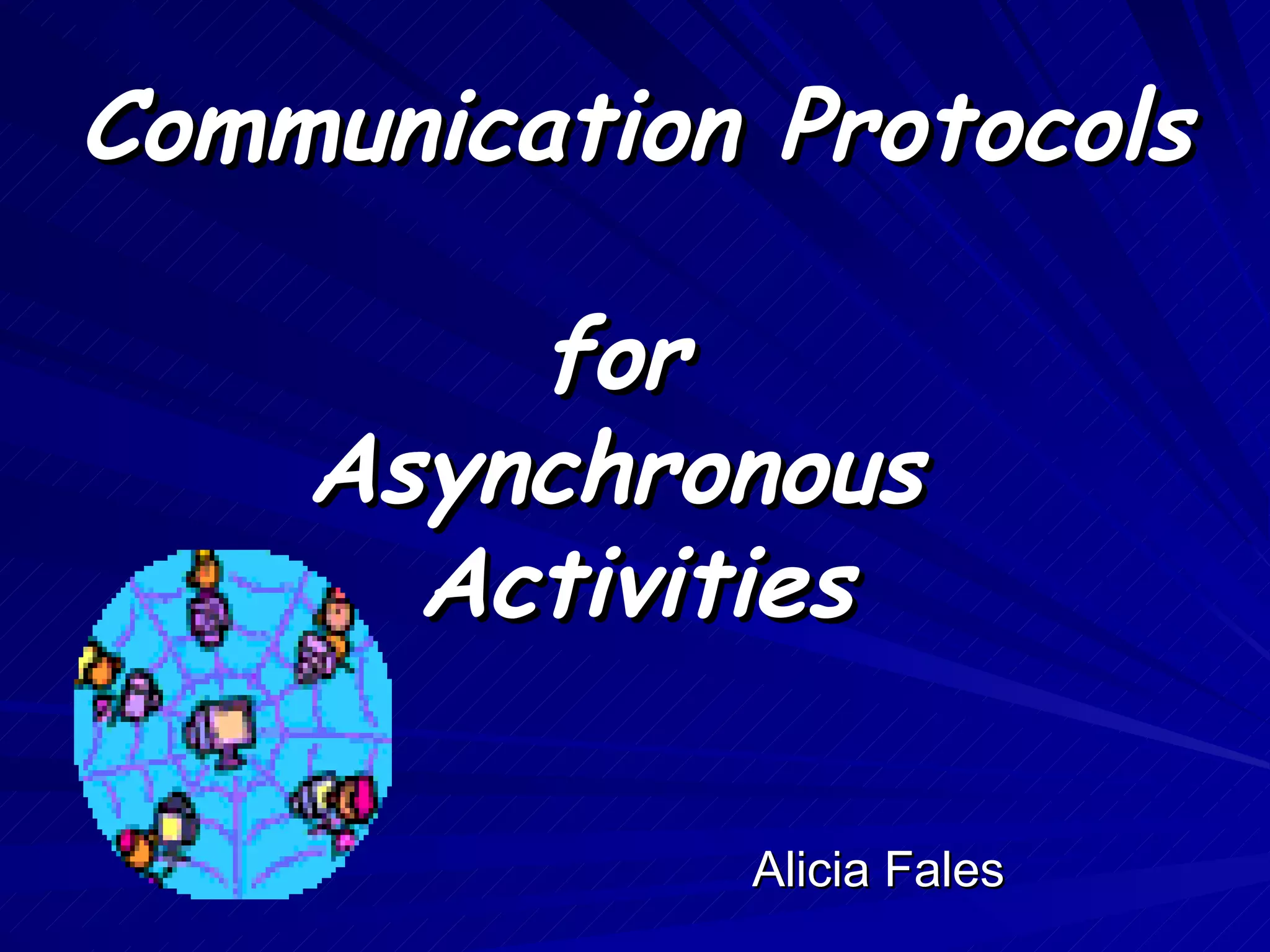 Communication Protocols

for
Asynchronous
Activities

Alicia Fales